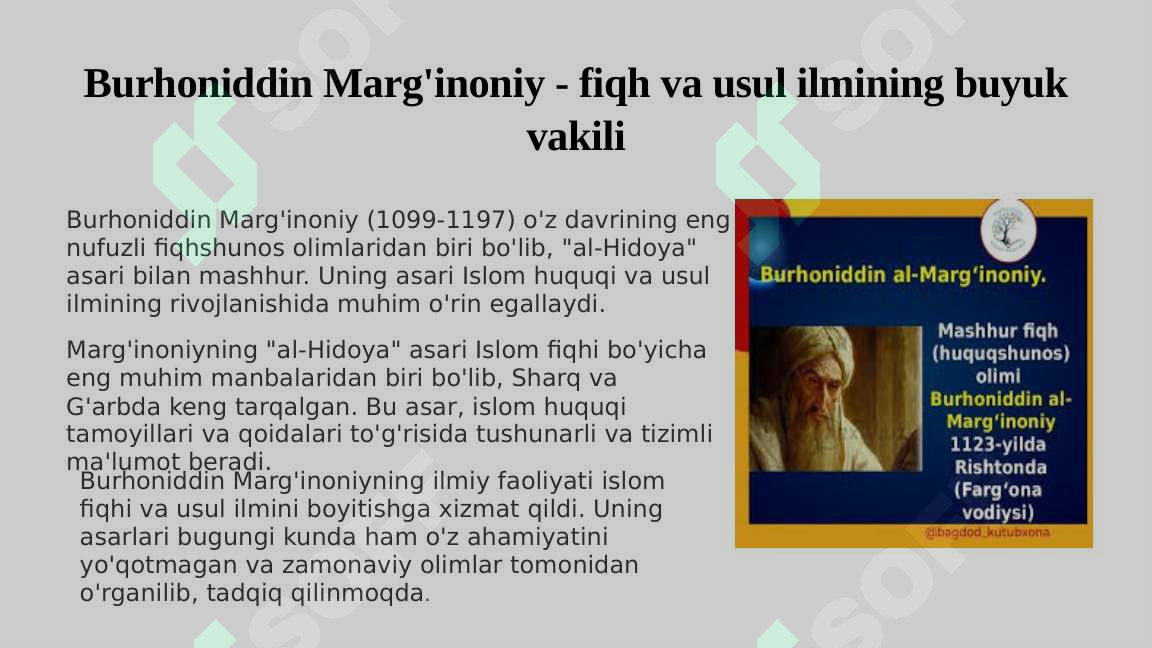 Burhoniddin Marg'inoniy - fiqh va usul ilmining buyuk vakili

Burhoniddin Marg'inoniy (1099-1197) o'z davrining eng nufuzli fiqhshunos olimlaridan biri bo'lib, "al-Hidoya" asari bilan mashhur. Uning asari Islom huquqi va usul ilmining rivojlanishida muhim o'rin egallaydi.

Marg'inoniyning "al-Hidoya" asari Islom fiqhi bo'yicha eng muhim manbalaridan biri bo'lib, Sharq va G'arbda keng tarqalgan. Bu asar, islom huquqi tamoyillari va qoidalari to'g'risida tushunarli va tizimli ma'lumot beradi.

Burhoniddin Marg'inoniyning ilmiy faoliyati islom fiqhi va usul ilmini boyitishga xizmat qildi. Uning asarlari bugungi kunda ham o'z ahamiyatini yo'qotmagan va zamonaviy olimlar tomonidan o'rganilib, tadqiq qilinmoqda.

Burhoniddin al-Marg'inoniy.

Mashhur fiqh (huquqshunos) olimi Burhoniddin al-Marg'inoniy 1123-yilda Rishtonda (Farg'ona vodiysi)

@bagdod_kutubxona